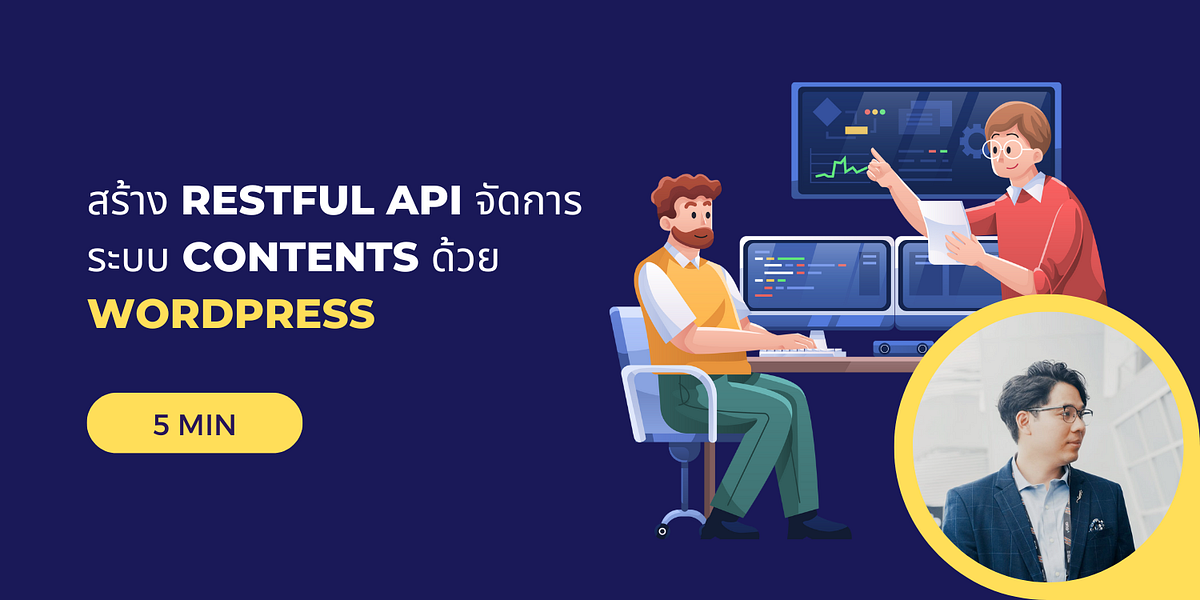 สร้าง RESTFUL API จัดการ ระบบ CONTENTS ด้วย WORDPRESS

5 MIN